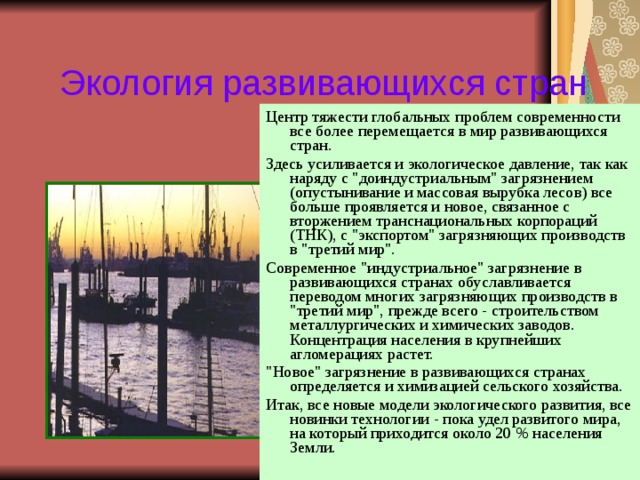 Экология развивающихся стран

Центр тяжести глобальных проблем современности все более перемещается в мир развивающихся стран.

Здесь усиливается и экологическое давление, так как наряду с "доиндустриальным" загрязнением (опустынивание и массовая вырубка лесов) все больше проявляется и новое, связанное с вторжением транснациональных корпораций (ТНК), с "экспортом" загрязняющих производств в "третий мир".

Современное "индустриальное" загрязнение в развивающихся странах обуславливается переводом многих загрязняющих производств в "третий мир", прежде всего - строительством металлургических и химических заводов. Концентрация населения в крупнейших агломерациях растет.

"Новое" загрязнение в развивающихся странах определяется и химизацией сельского хозяйства.

Итак, все новые модели экологического развития, все новинки технологии - пока удел развитого мира, на который приходится около 20 % населения Земли.